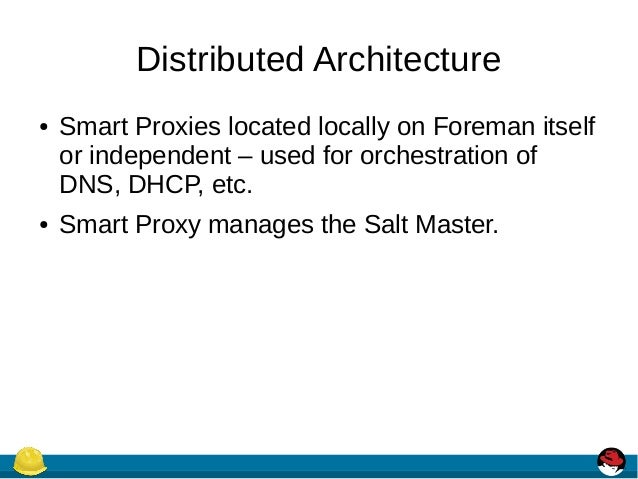 Distributed Architecture

• Smart Proxies located locally on Foreman itself or independent – used for orchestration of DNS, DHCP, etc.

• Smart Proxy manages the Salt Master.